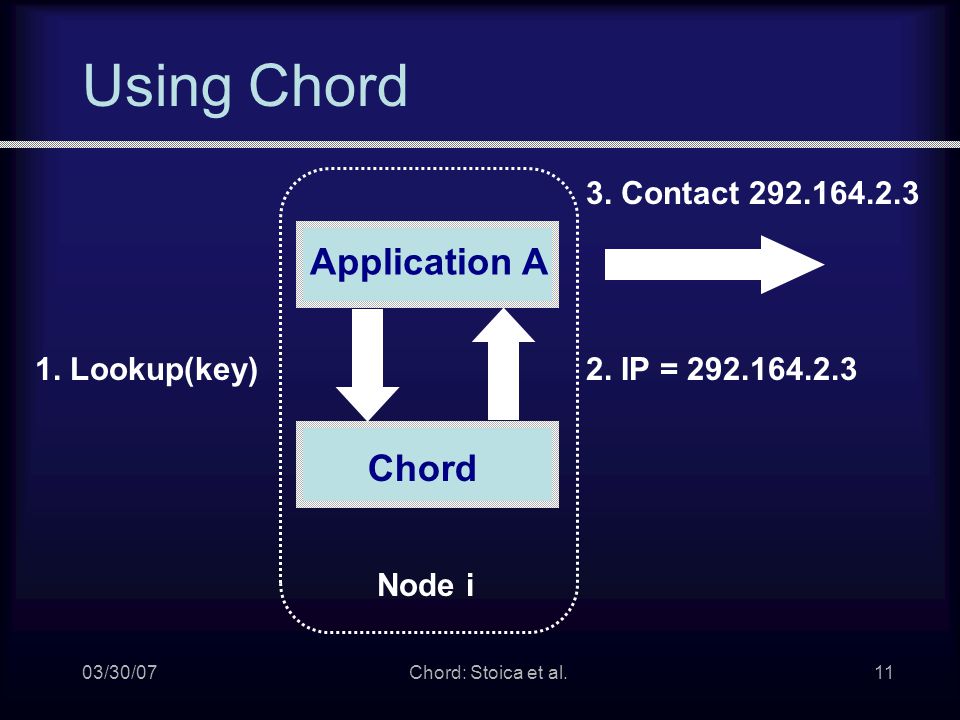 Using Chord

3. Contact 292.164.2.3

Application A

1. Lookup(key)

2. IP = 292.164.2.3

Chord

Node i

03/30/07

Chord: Stoica et al.

11